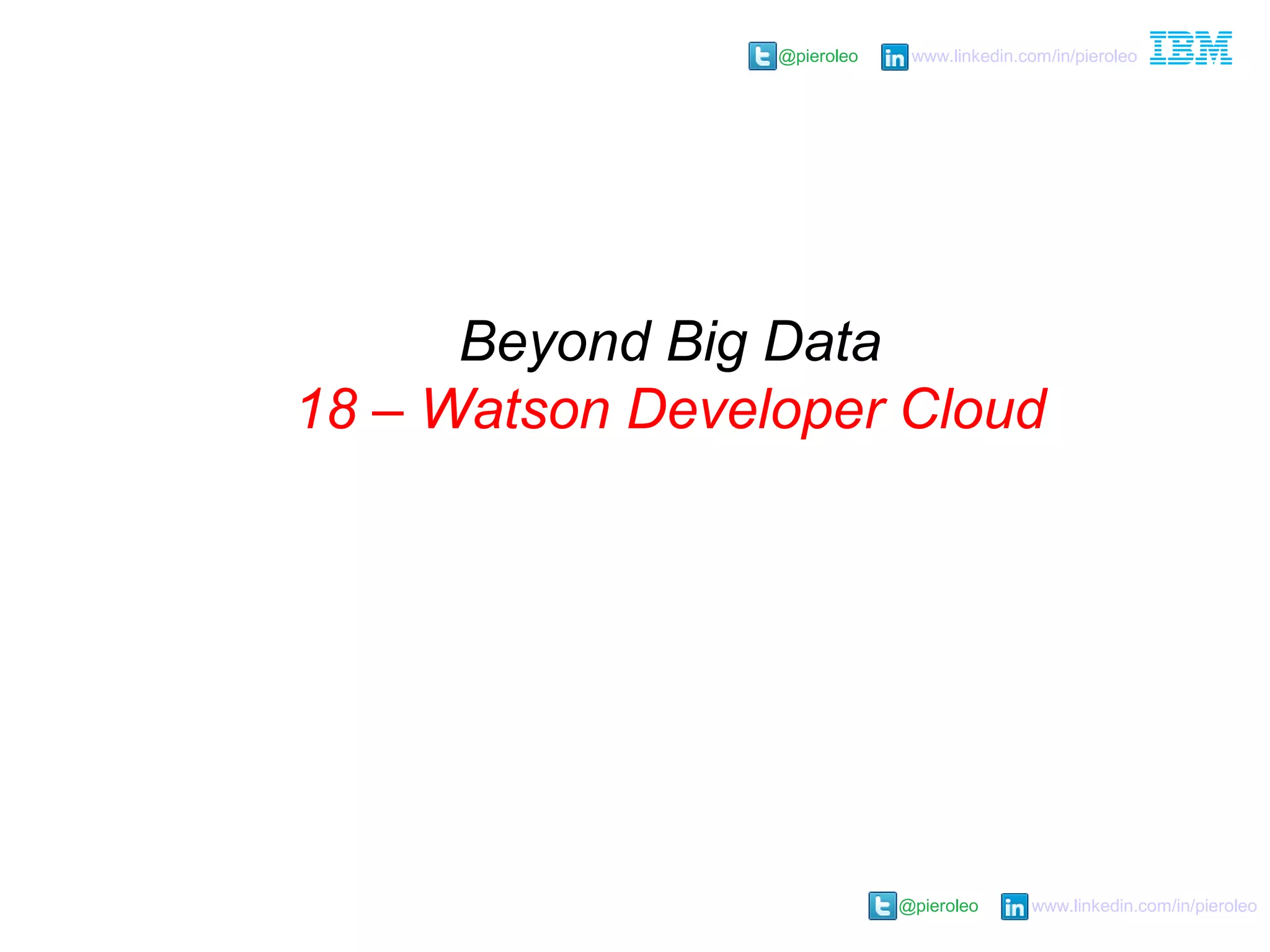 @pieroleo www.linkedin.com/in/pieroleo IBM

Beyond Big Data
18 – Watson Developer Cloud

@pieroleo www.linkedin.com/in/pieroleo